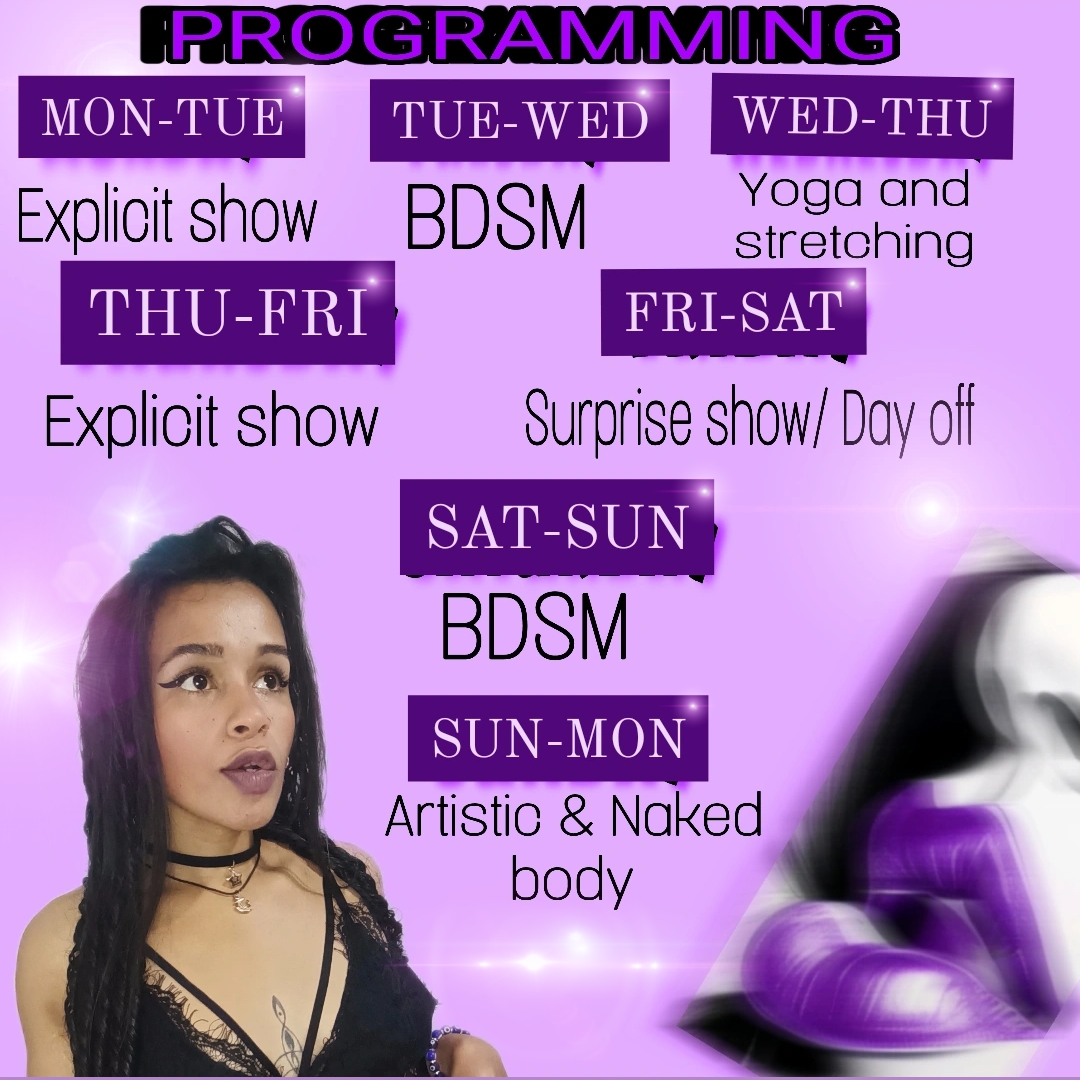 PROGRAMMING

MON-TUE

Explicit show

TUE-WED

BDSM

WED-THU

Yoga and stretching

THU-FRI

Explicit show

FRI-SAT

Surprise show/ Day off

SAT-SUN

BDSM

SUN-MON

Artistic & Naked body